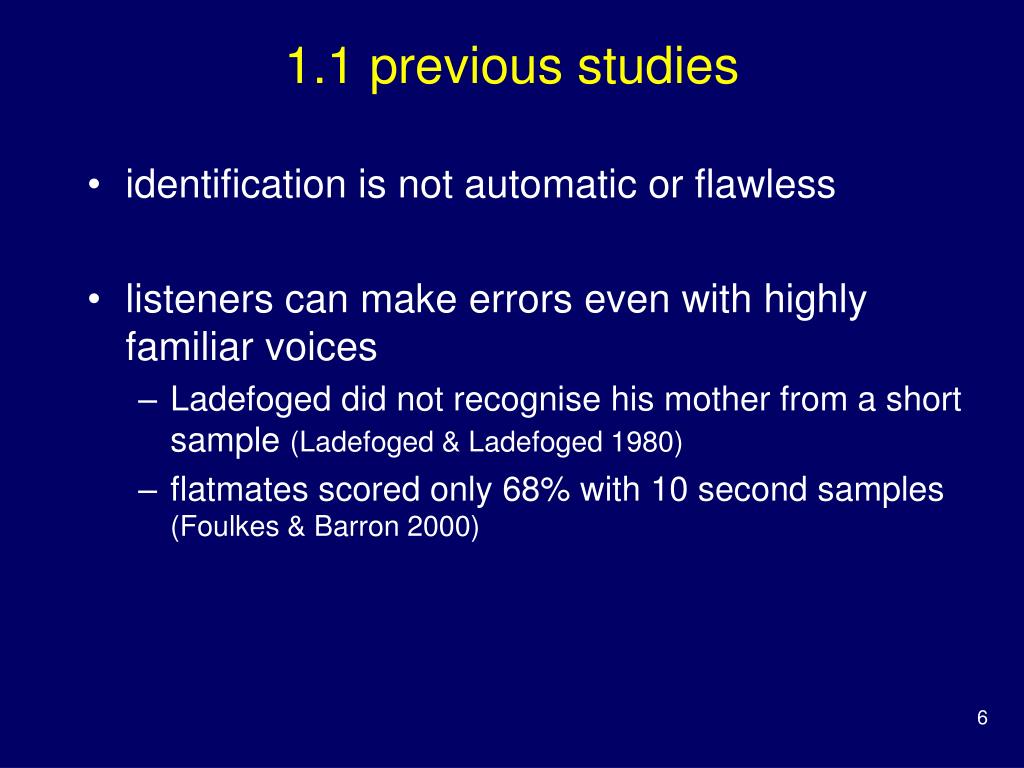 1.1 previous studies

• identification is not automatic or flawless

• listeners can make errors even with highly familiar voices
– Ladefoged did not recognise his mother from a short sample (Ladefoged & Ladefoged 1980)
– flatmates scored only 68% with 10 second samples (Foulkes & Barron 2000)

6